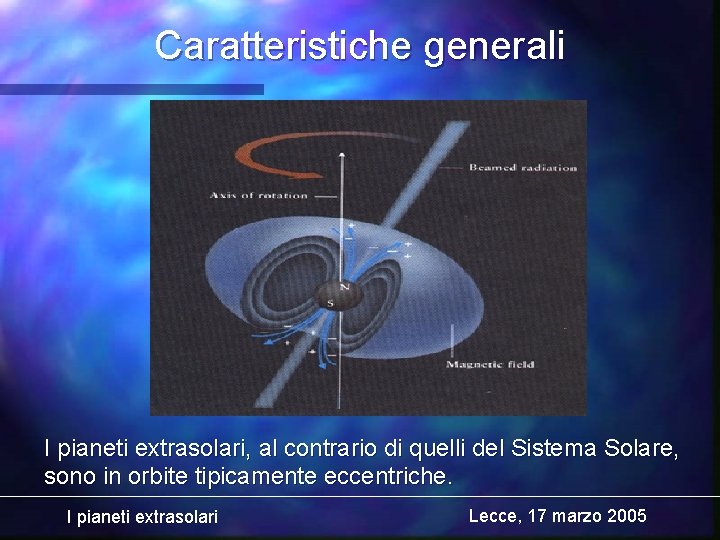 Caratteristiche generali

Beamed radiation

Axis of rotation

N

S

Magnetic field

I pianeti extrasolari, al contrario di quelli del Sistema Solare, sono in orbite tipicamente eccentriche.

I pianeti extrasolari

Lecce, 17 marzo 2005